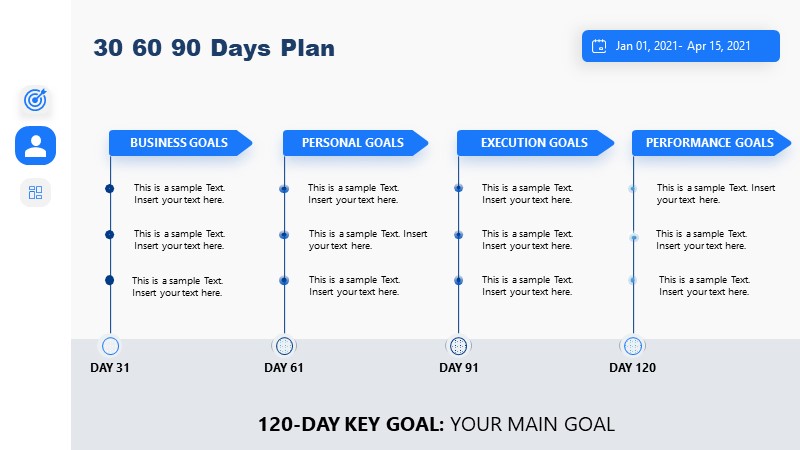 30 60 90 Days Plan

Jan 01, 2021- Apr 15, 2021

BUSINESS GOALS

This is a sample Text. Insert your text here.

This is a sample Text. Insert your text here.

This is a sample Text. Insert your text here.

DAY 31

PERSONAL GOALS

This is a sample Text. Insert your text here.

This is a sample Text. Insert your text here.

This is a sample Text. Insert your text here.

DAY 61

EXECUTION GOALS

This is a sample Text. Insert your text here.

This is a sample Text. Insert your text here.

This is a sample Text. Insert your text here.

DAY 91

PERFORMANCE GOALS

This is a sample Text. Insert your text here.

This is a sample Text. Insert your text here.

This is a sample Text. Insert your text here.

DAY 120

120-DAY KEY GOAL: YOUR MAIN GOAL